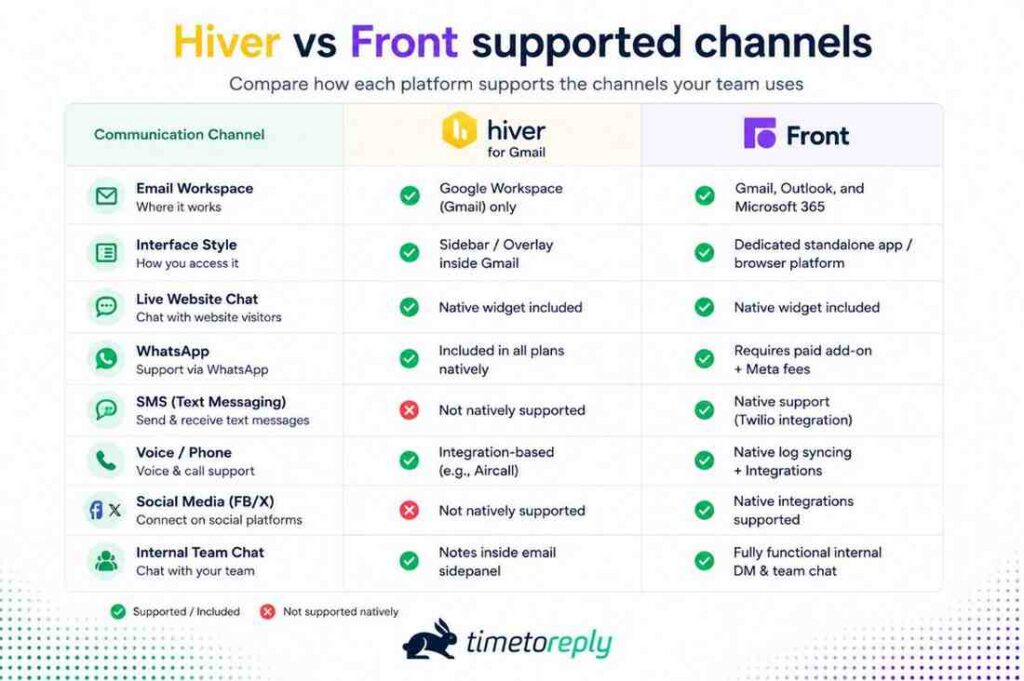 Hiver vs Front supported channels

Compare how each platform supports the channels your team uses

| Communication Channel | hiver for Gmail | Front |
|---|---|---|
| Email Workspace Where it works | Google Workspace (Gmail) only | Gmail, Outlook, and Microsoft 365 |
| Interface Style How you access it | Sidebar / Overlay inside Gmail | Dedicated standalone app / browser platform |
| Live Website Chat Chat with website visitors | Native widget included | Native widget included |
| WhatsApp Support via WhatsApp | Included in all plans natively | Requires paid add-on + Meta fees |
| SMS (Text Messaging) Send & receive text messages | Not natively supported | Native support (Twilio integration) |
| Voice / Phone Voice & call support | Integration-based (e.g., Aircall) | Native log syncing + Integrations |
| Social Media (FB/X) Connect on social platforms | Not natively supported | Native integrations supported |
| Internal Team Chat Chat with your team | Notes inside email sidepanel | Fully functional internal DM & team chat |

Supported / Included
Not supported natively

timetoreply